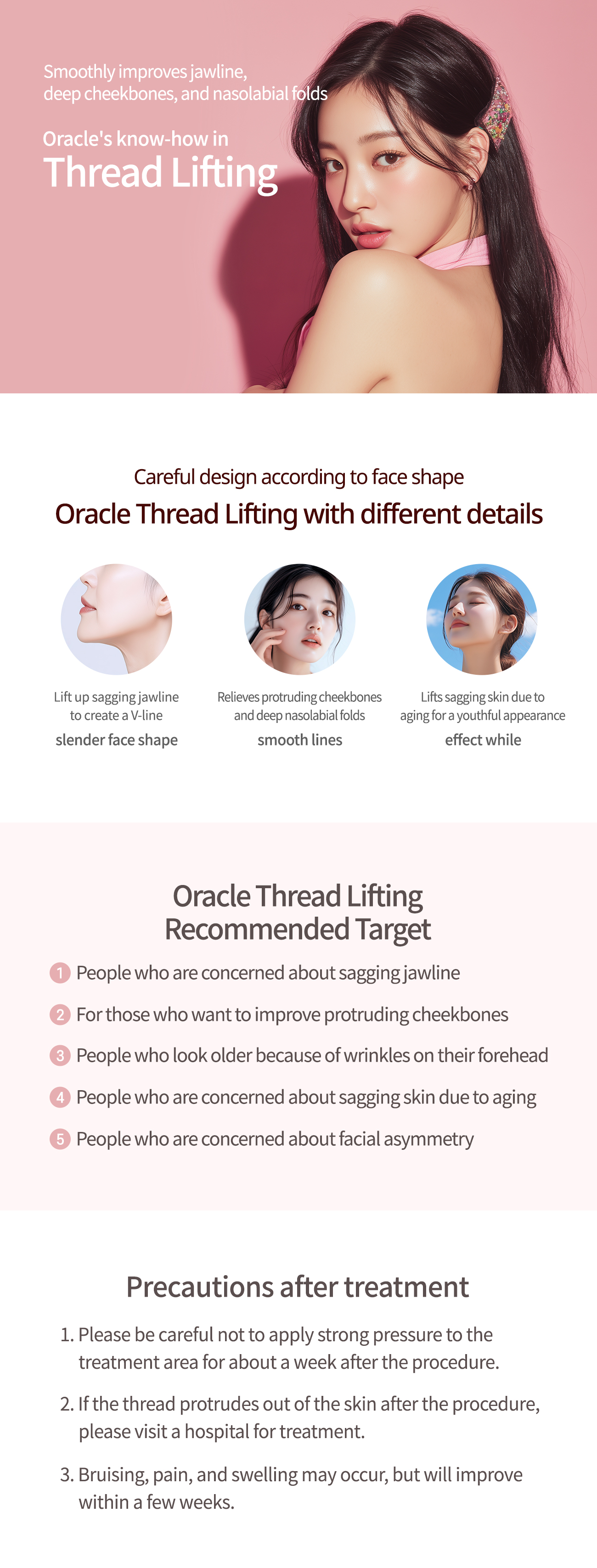 Smoothly improves jawline, deep cheekbones, and nasolabial folds

Oracle's know-how in
Thread Lifting

Careful design according to face shape
Oracle Thread Lifting with different details

Lift up sagging jawline to create a V-line
slender face shape

Relieves protruding cheekbones and deep nasolabial folds
smooth lines

Lifts sagging skin due to aging for a youthful appearance
effect while

Oracle Thread Lifting
Recommended Target

1 People who are concerned about sagging jawline

2 For those who want to improve protruding cheekbones

3 People who look older because of wrinkles on their forehead

4 People who are concerned about sagging skin due to aging

5 People who are concerned about facial asymmetry

Precautions after treatment

1. Please be careful not to apply strong pressure to the treatment area for about a week after the procedure.

2. If the thread protrudes out of the skin after the procedure, please visit a hospital for treatment.

3. Bruising, pain, and swelling may occur, but will improve within a few weeks.